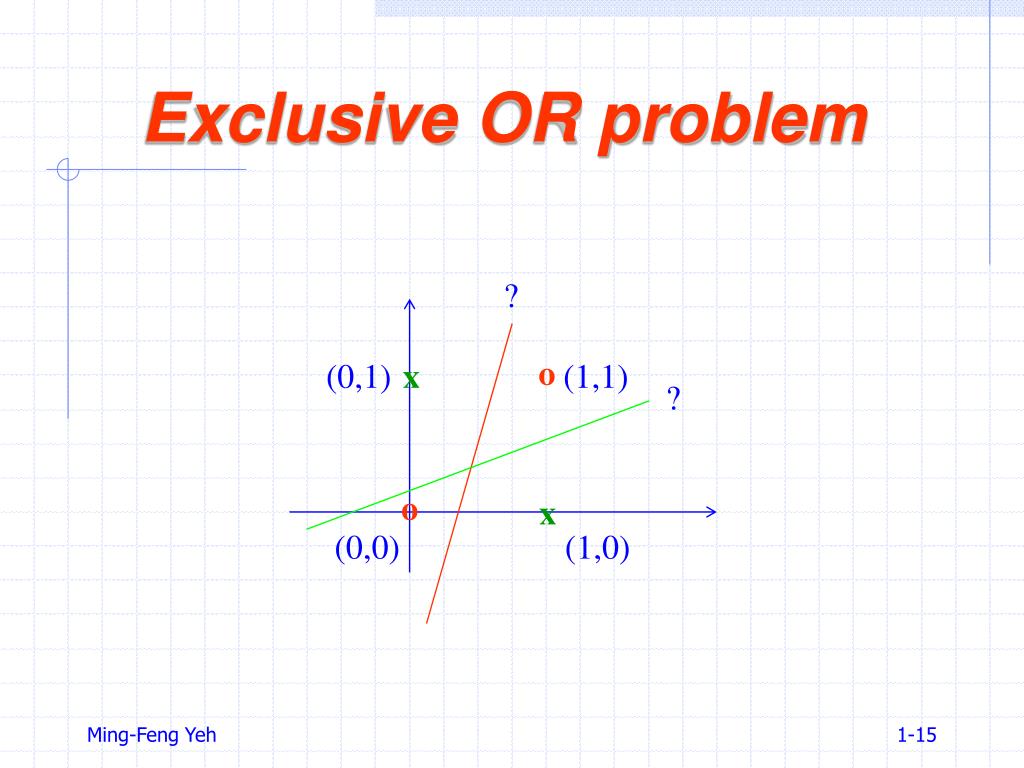 Exclusive OR problem

?

(0,1) x

o (1,1)

?

o

x

(0,0)

(1,0)

Ming-Feng Yeh

1-15